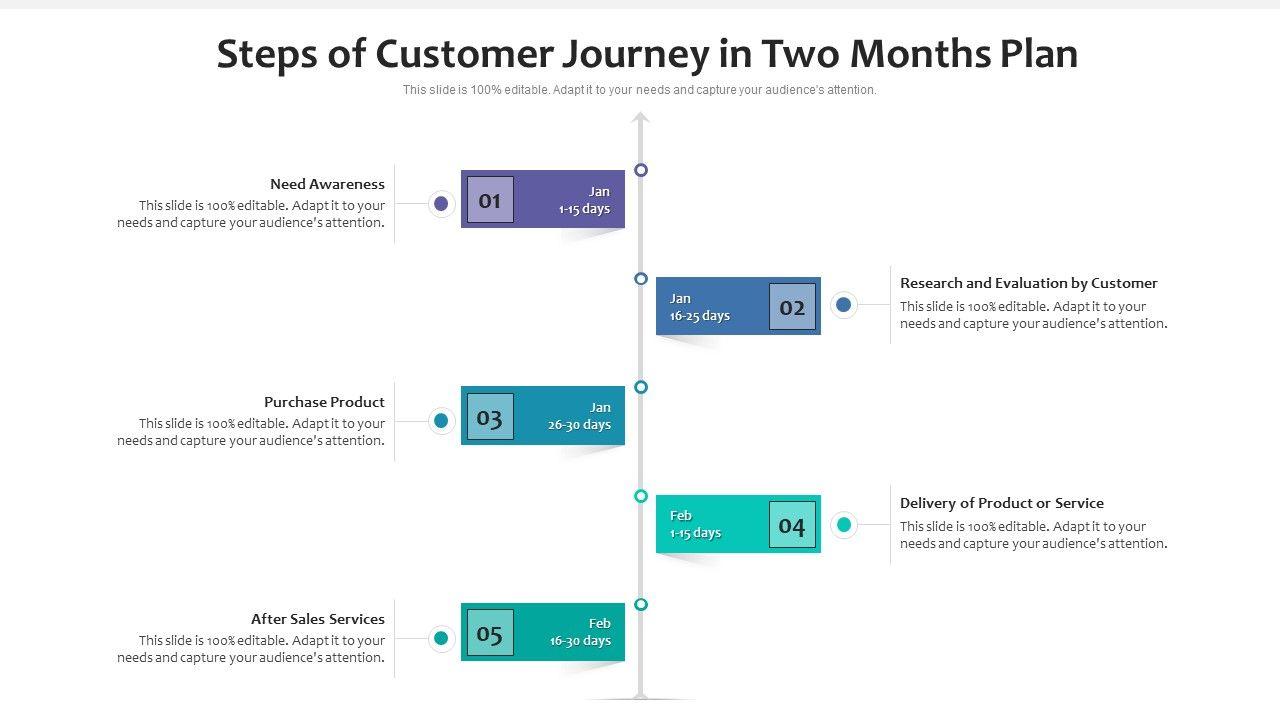 Steps of Customer Journey in Two Months Plan

This slide is 100% editable. Adapt it to your needs and capture your audience's attention.

Need Awareness
This slide is 100% editable. Adapt it to your needs and capture your audience's attention.

01
Jan
1-15 days

Jan
16-25 days
02

Research and Evaluation by Customer
This slide is 100% editable. Adapt it to your needs and capture your audience's attention.

Purchase Product
This slide is 100% editable. Adapt it to your needs and capture your audience's attention.

03
Jan
26-30 days

Feb
1-15 days
04

Delivery of Product or Service
This slide is 100% editable. Adapt it to your needs and capture your audience's attention.

After Sales Services
This slide is 100% editable. Adapt it to your needs and capture your audience's attention.

05
Feb
16-30 days